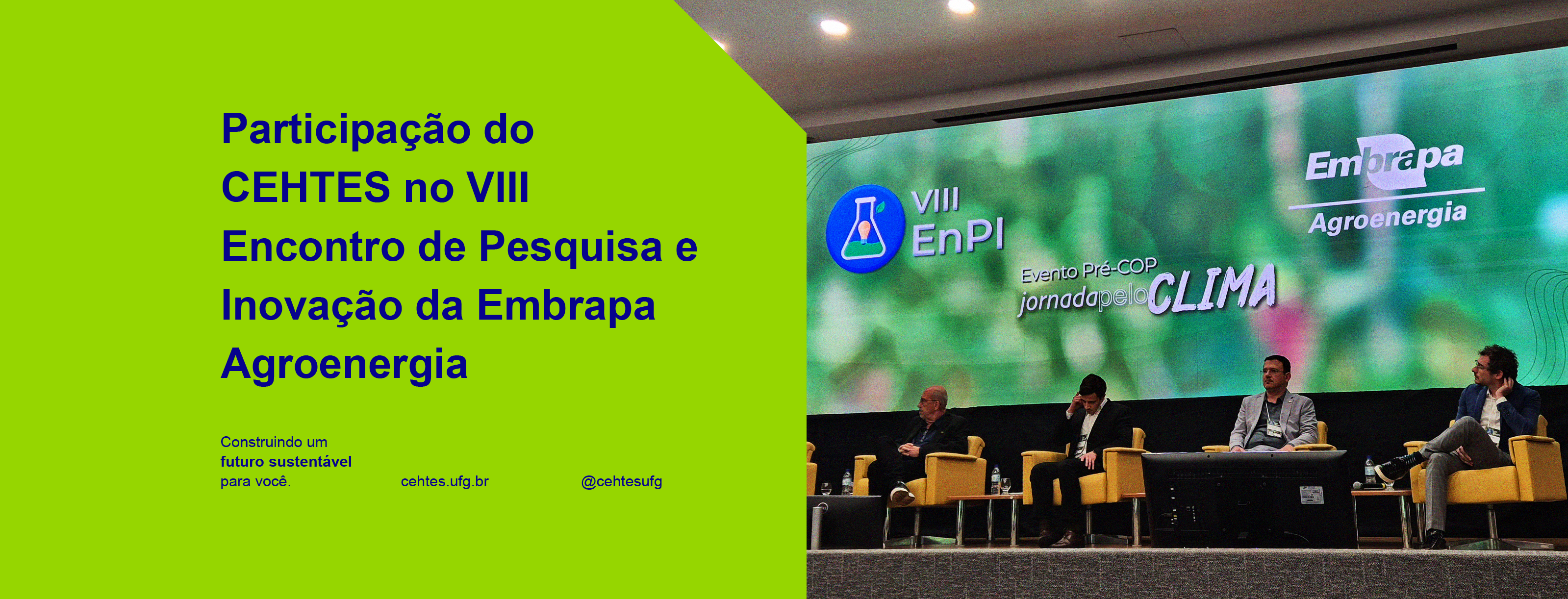 Participação do CEHTES no VIII Encontro de Pesquisa e Inovação da Embrapa Agroenergia

Construindo um
futuro sustentável
para você.

cehtes.ufg.br

@cehtesufg

VIII
EnPI

Evento Pré-COP
jornadapeloCLIMA

Embrapa
Agroenergia